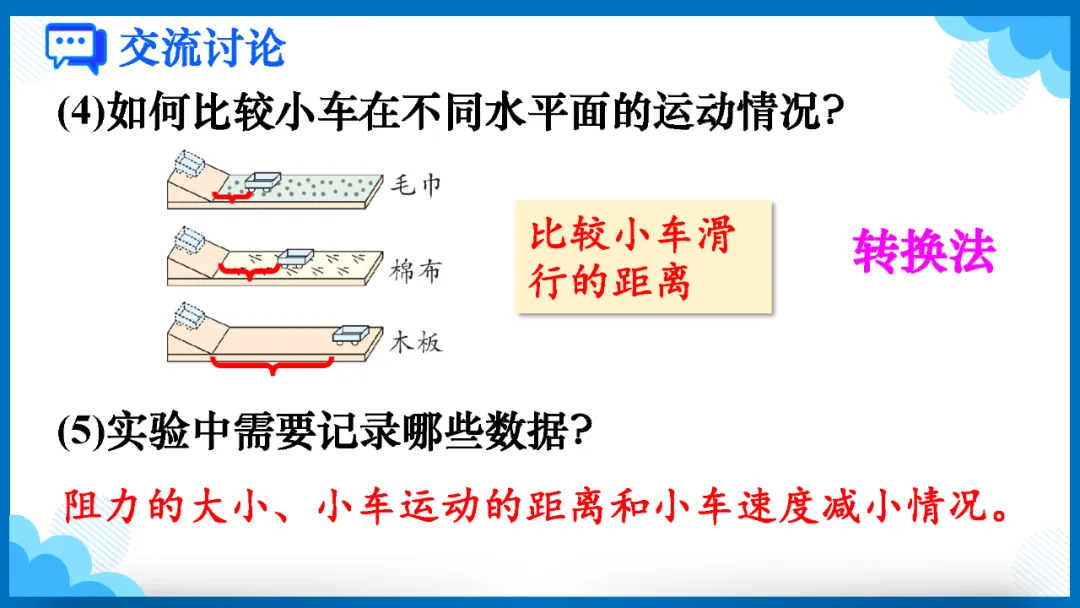 交流讨论

(4)如何比较小车在不同水平面的运动情况?

毛巾

棉布

木板

比较小车滑行的距离

转换法

(5)实验中需要记录哪些数据?

阻力的大小、小车运动的距离和小车速度减小情况。